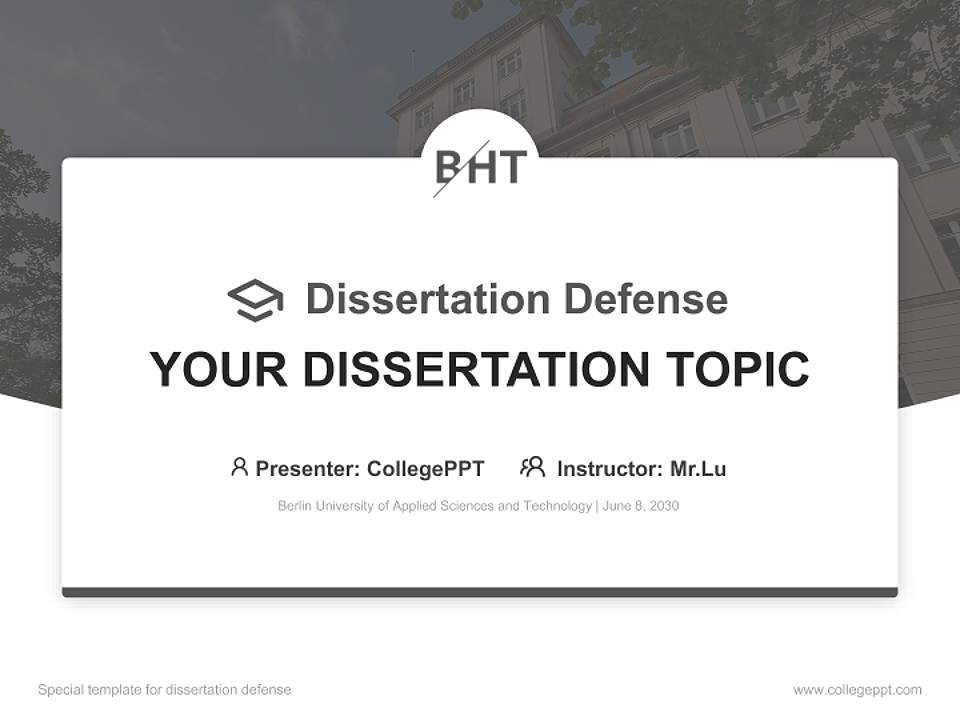 BHT

Dissertation Defense

YOUR DISSERTATION TOPIC

Presenter: CollegePPT Instructor: Mr.Lu

Berlin University of Applied Sciences and Technology | June 8, 2030

Special template for dissertation defense

www.collegeppt.com